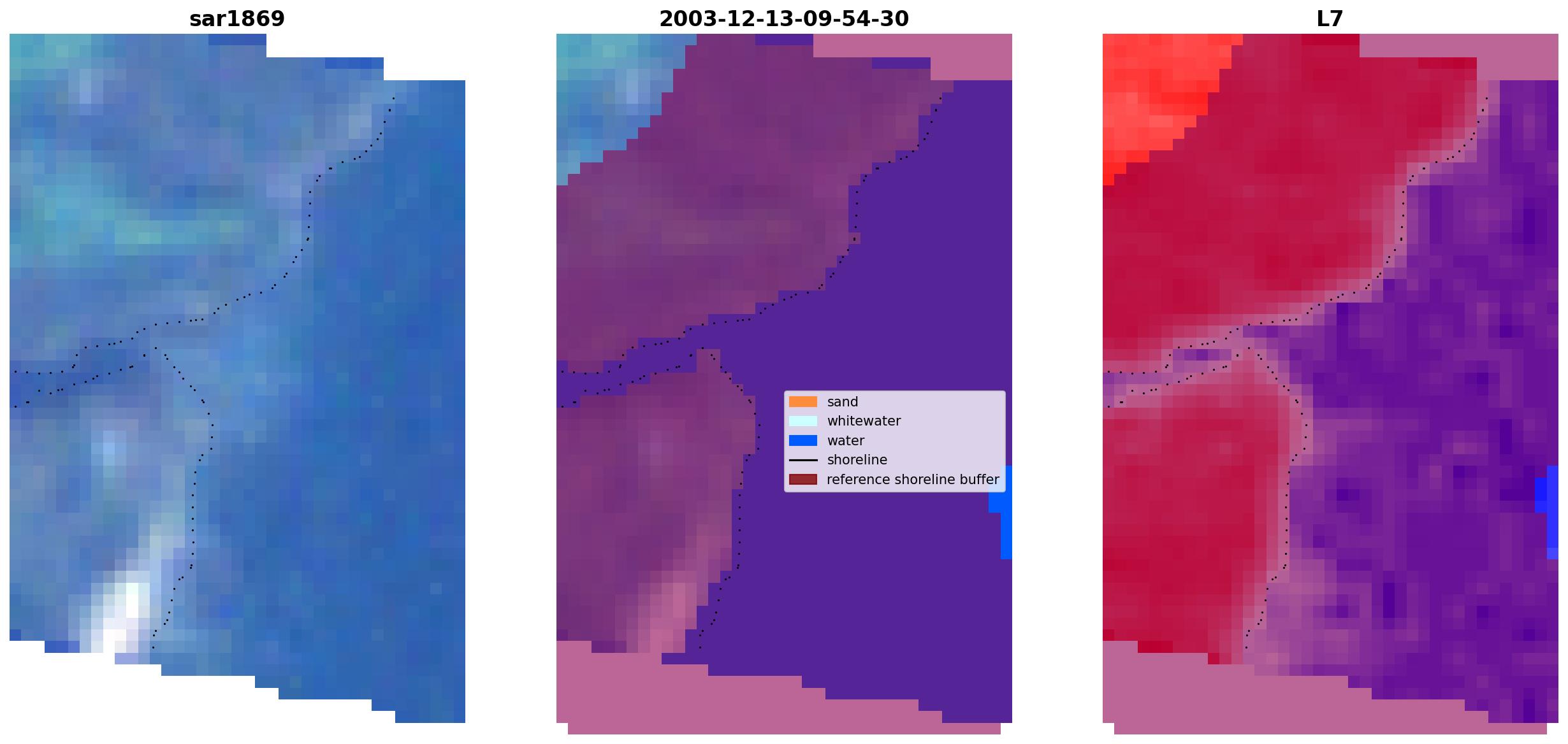 sar1869

2003-12-13-09-54-30

L7

sand
whitewater
water
shoreline
reference shoreline buffer